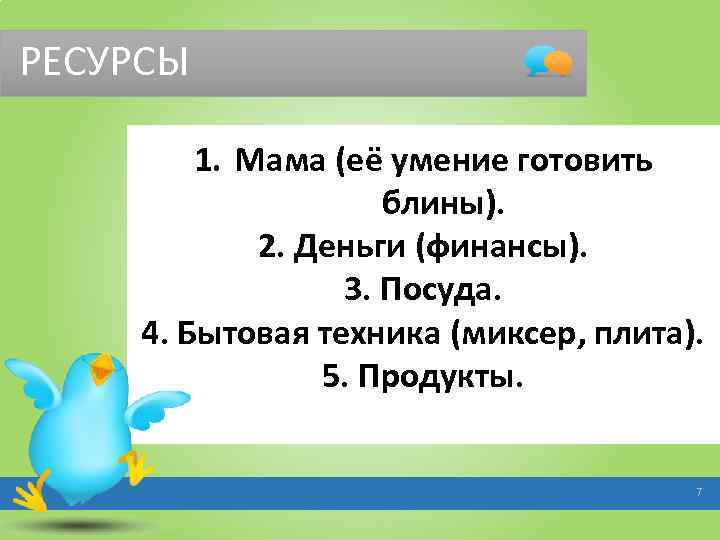 РЕСУРСЫ

1. Мама (её умение готовить блины).
2. Деньги (финансы).
3. Посуда.
4. Бытовая техника (миксер, плита).
5. Продукты.

7